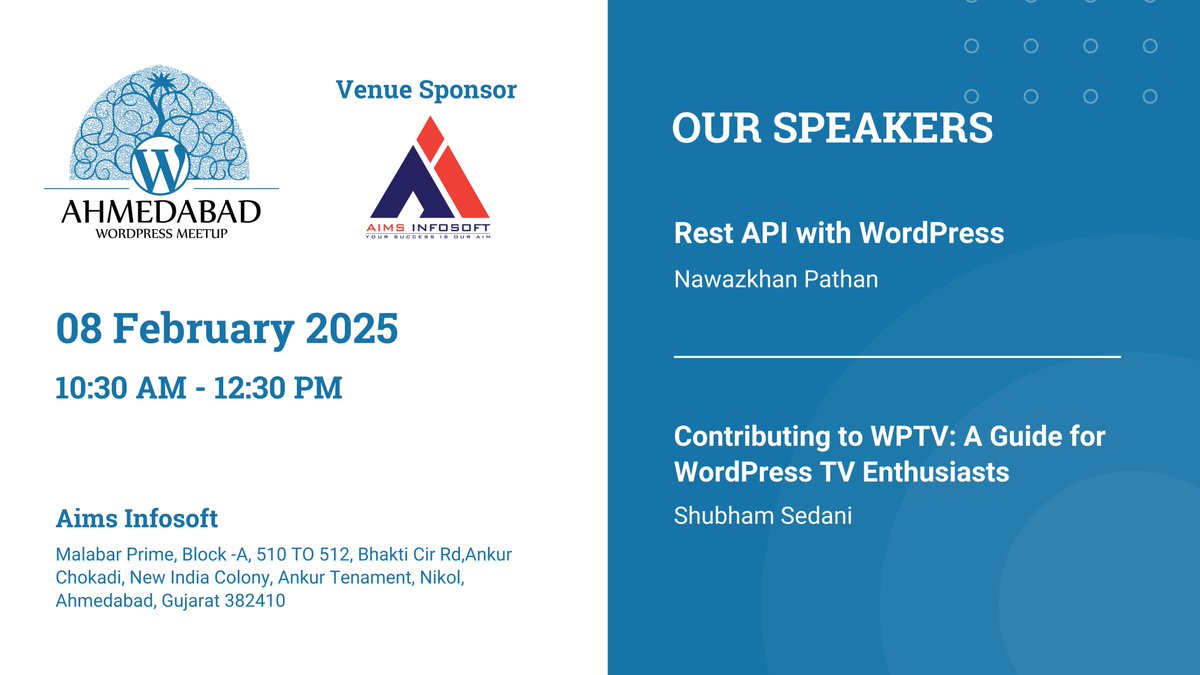 AHMEDABAD
WORDPRESS MEETUP

Venue Sponsor

AIMS INFOSOFT
YOUR SUCCESS IS OUR AIM

08 February 2025

10:30 AM - 12:30 PM

Aims Infosoft

Malabar Prime, Block -A, 510 TO 512, Bhakti Cir Rd,Ankur Chokadi, New India Colony, Ankur Tenament, Nikol, Ahmedabad, Gujarat 382410

OUR SPEAKERS

Rest API with WordPress

Nawazkhan Pathan

Contributing to WPTV: A Guide for WordPress TV Enthusiasts

Shubham Sedani